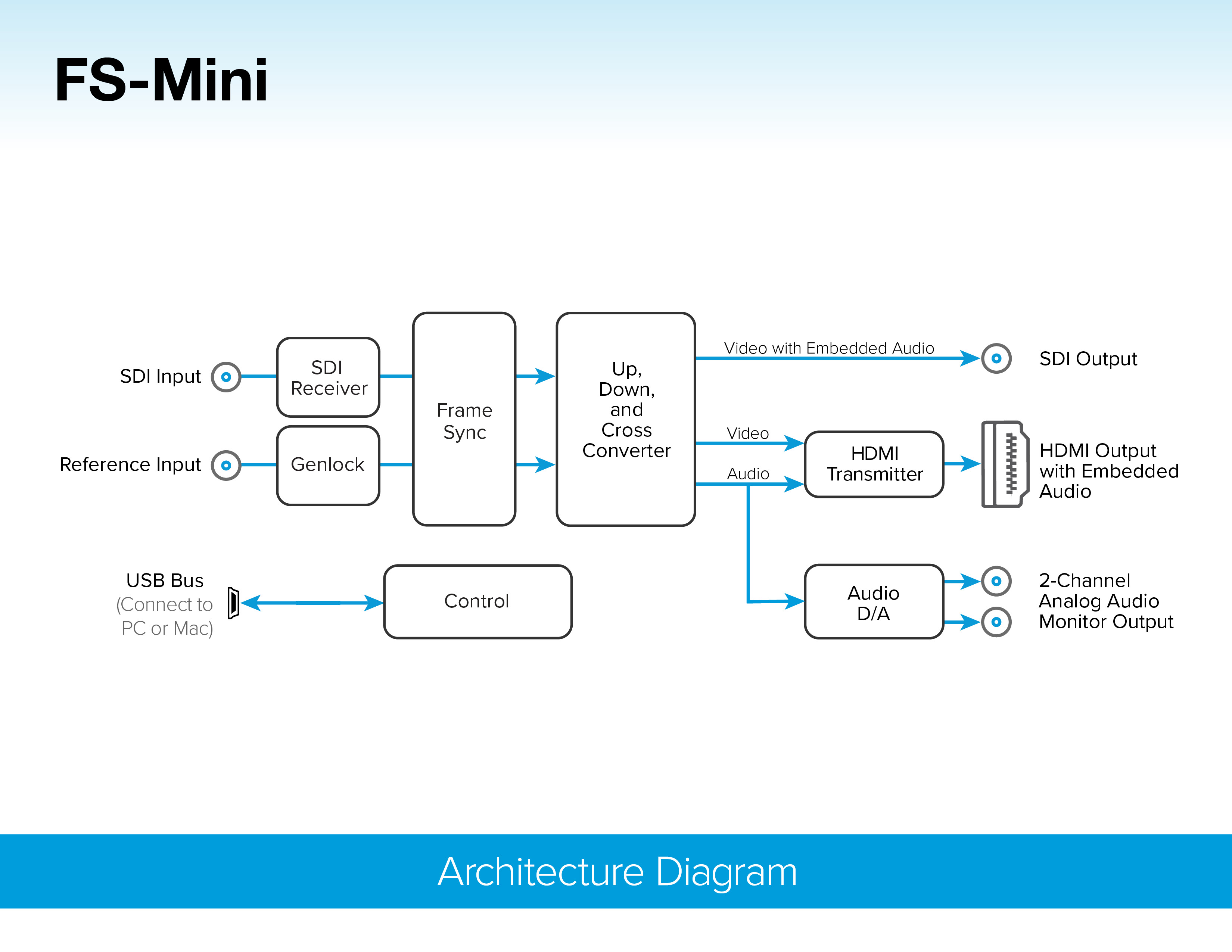 FS-Mini

SDI Input

Reference Input

SDI Receiver

Genlock

Frame Sync

Up, Down, and Cross Converter

Video with Embedded Audio

SDI Output

Video

Audio

HDMI Transmitter

HDMI Output with Embedded Audio

USB Bus
(Connect to PC or Mac)

Control

Audio D/A

2-Channel Analog Audio Monitor Output

Architecture Diagram